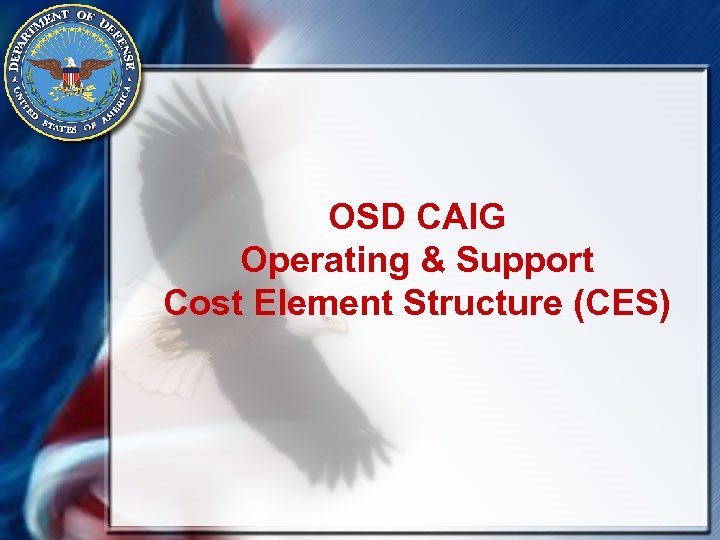 DEPARTMENT OF DEFENSE
UNITED STATES OF AMERICA

OSD CAIG
Operating & Support
Cost Element Structure (CES)